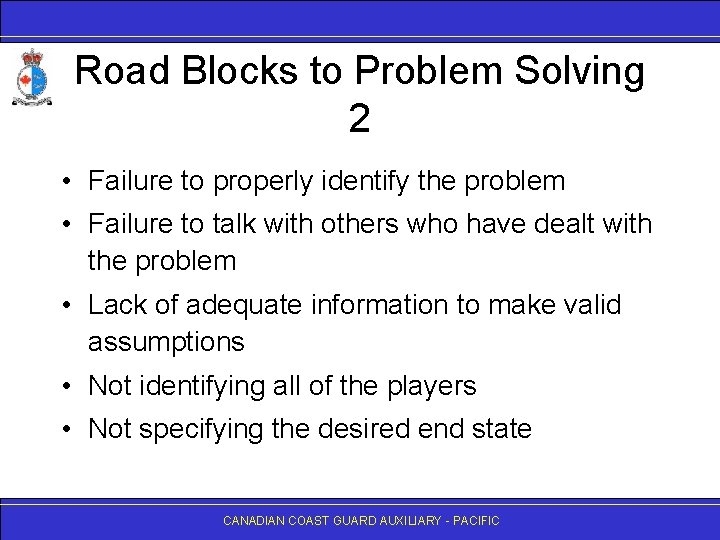 Road Blocks to Problem Solving 2

• Failure to properly identify the problem
• Failure to talk with others who have dealt with the problem
• Lack of adequate information to make valid assumptions
• Not identifying all of the players
• Not specifying the desired end state

CANADIAN COAST GUARD AUXILIARY - PACIFIC